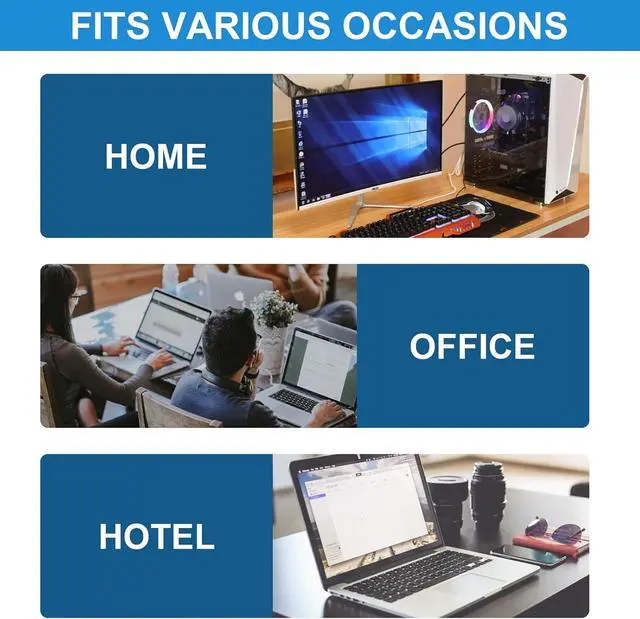 FITS VARIOUS OCCASIONS

HOME

OFFICE

HOTEL